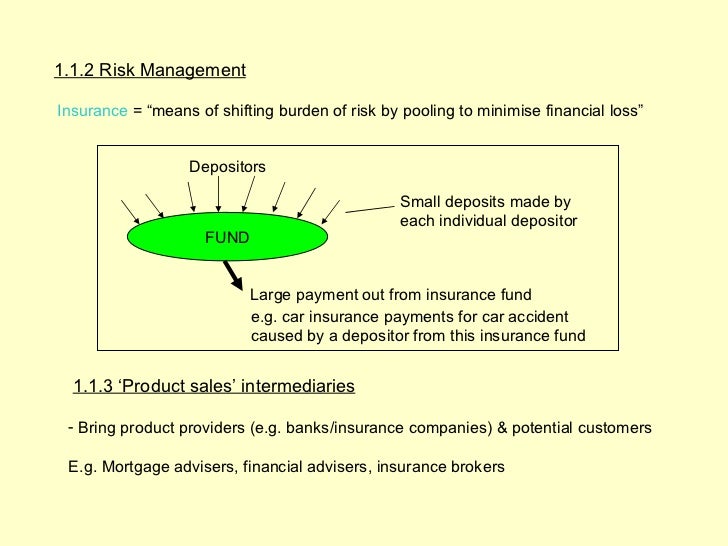 1.1.2 Risk Management

Insurance = “means of shifting burden of risk by pooling to minimise financial loss”

Depositors

Small deposits made by each individual depositor

FUND

Large payment out from insurance fund
e.g. car insurance payments for car accident caused by a depositor from this insurance fund

1.1.3 ‘Product sales’ intermediaries

- Bring product providers (e.g. banks/insurance companies) & potential customers

E.g. Mortgage advisers, financial advisers, insurance brokers